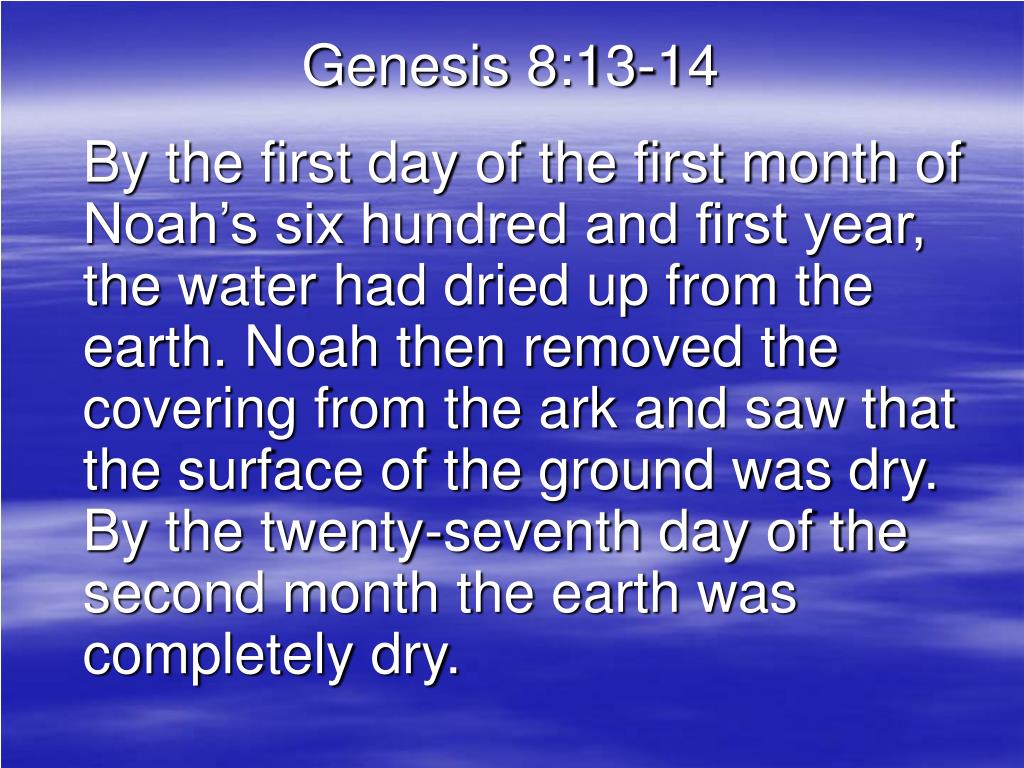 Genesis 8:13-14

By the first day of the first month of Noah’s six hundred and first year, the water had dried up from the earth. Noah then removed the covering from the ark and saw that the surface of the ground was dry. By the twenty-seventh day of the second month the earth was completely dry.